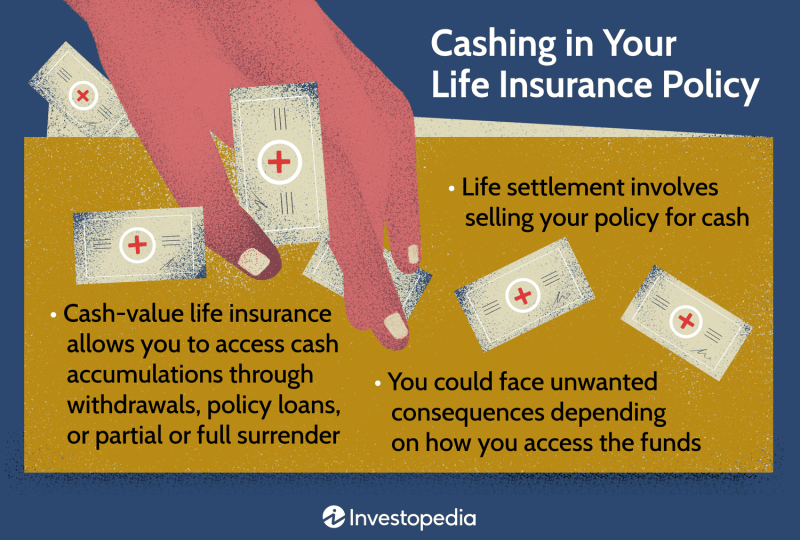 Cashing in Your Life Insurance Policy

• Life settlement involves selling your policy for cash

• Cash-value life insurance allows you to access cash accumulations through withdrawals, policy loans, or partial or full surrender

• You could face unwanted consequences depending on how you access the funds

Investopedia